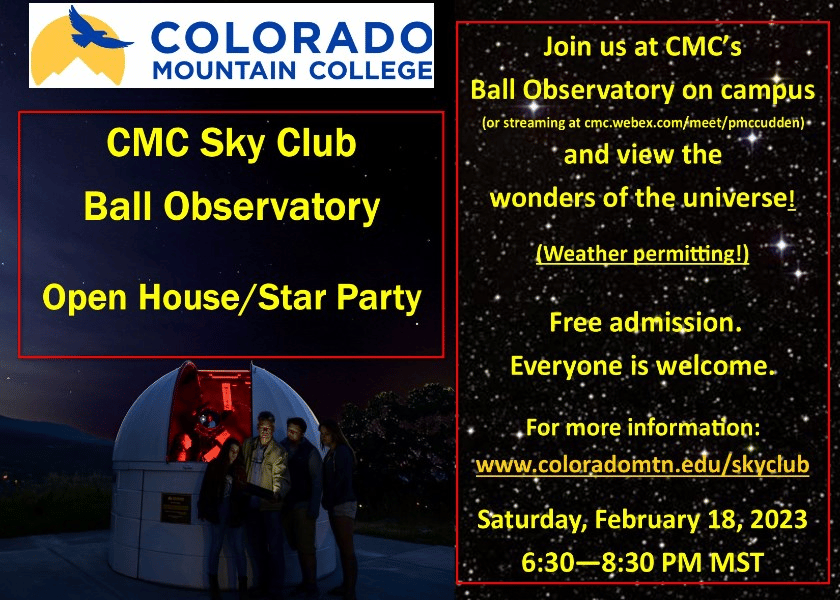 COLORADO
MOUNTAIN COLLEGE

CMC Sky Club
Ball Observatory

Open House/Star Party

Join us at CMC's
Ball Observatory on campus
(or streaming at cmc.webex.com/meet/pmccudden)
and view the
wonders of the universe!

(Weather permitting!)

Free admission.
Everyone is welcome.

For more information:
www.coloradomtn.edu/skyclub

Saturday, February 18, 2023
6:30—8:30 PM MST